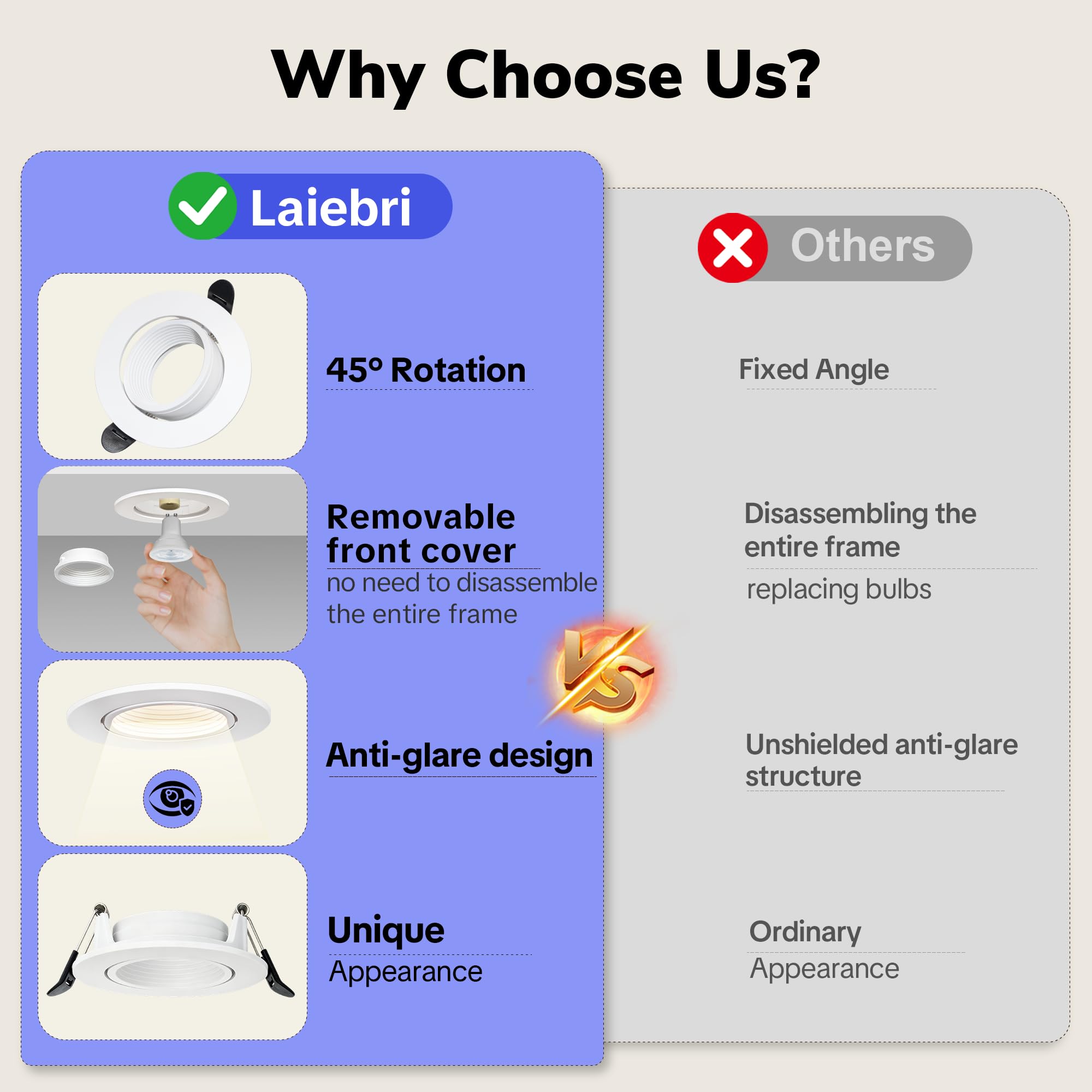 Why Choose Us?

Laiebri

45° Rotation

Removable front cover
no need to disassemble the entire frame

Anti-glare design

Unique
Appearance

VS

Others

Fixed Angle

Disassembling the entire frame
replacing bulbs

Unshielded anti-glare structure

Ordinary
Appearance